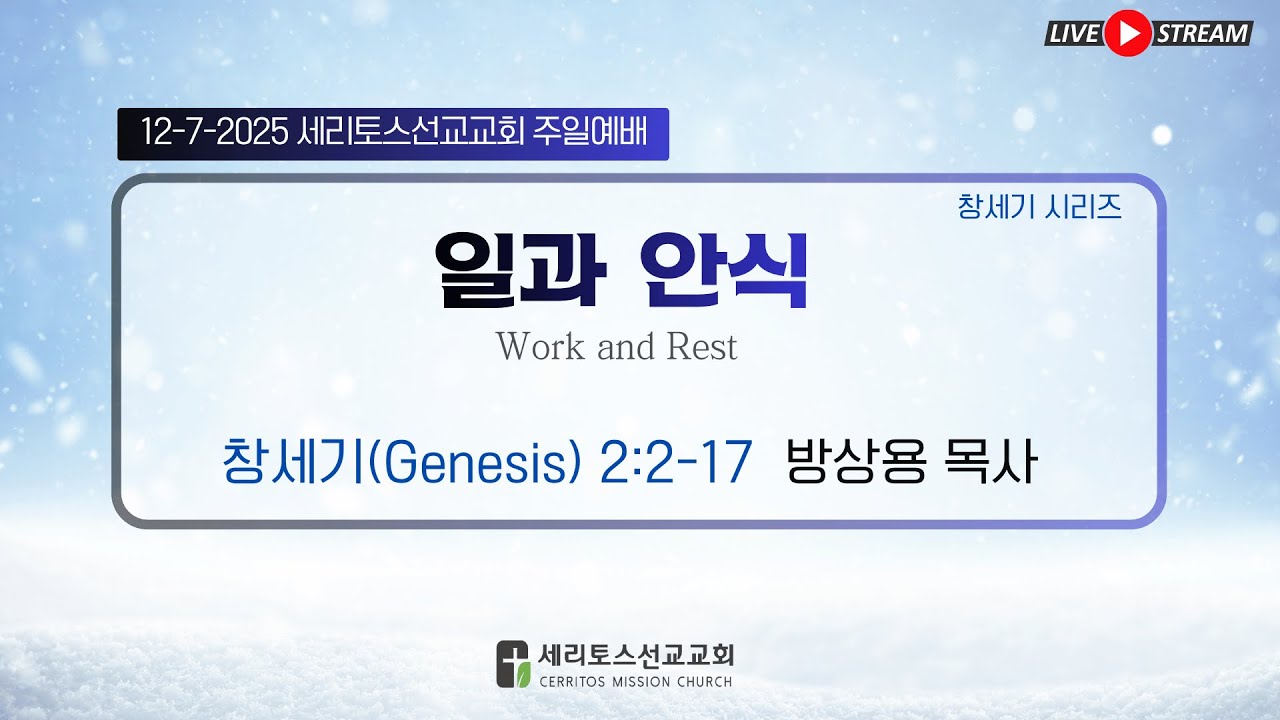 LIVE STREAM

12-7-2025 세리토스선교교회 주일예배

창세기 시리즈

일과 안식

Work and Rest

창세기(Genesis) 2:2-17 방상용 목사

세리토스선교교회
CERRITOS MISSION CHURCH